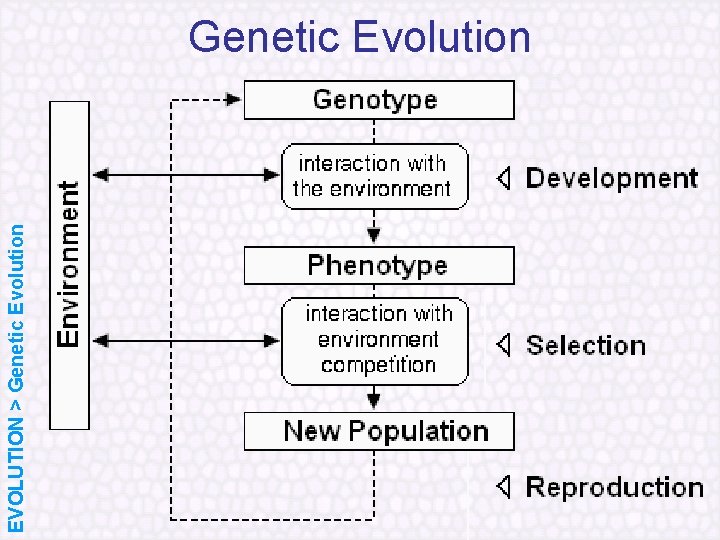 Genetic Evolution

EVOLUTION > Genetic Evolution

Environment

Genotype

interaction with the environment

Development

Phenotype

interaction with environment competition

Selection

New Population

Reproduction